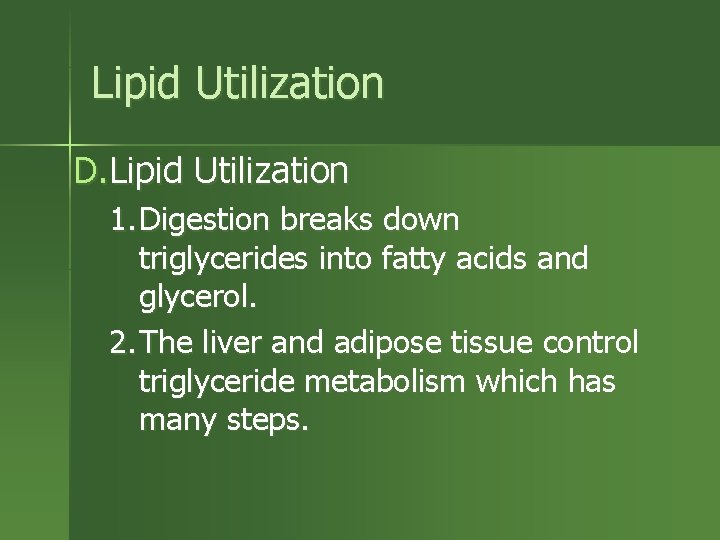 Lipid Utilization

D. Lipid Utilization

1. Digestion breaks down triglycerides into fatty acids and glycerol.

2. The liver and adipose tissue control triglyceride metabolism which has many steps.